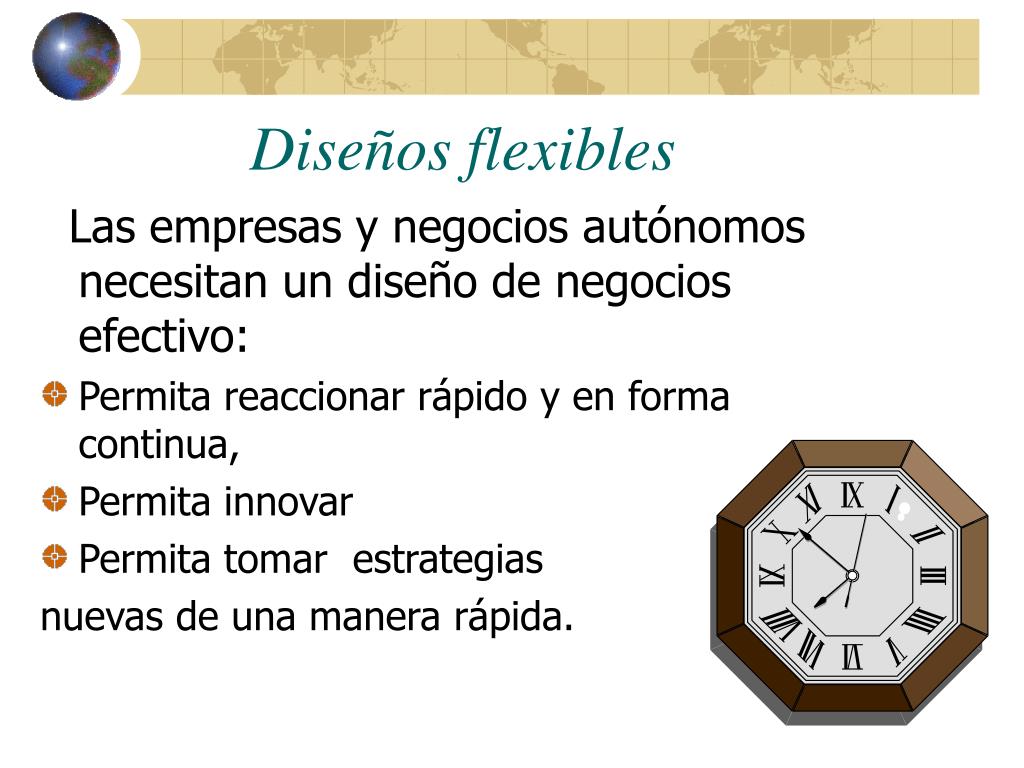 Diseños flexibles

Las empresas y negocios autónomos necesitan un diseño de negocios efectivo:

Permita reaccionar rápido y en forma continua,

Permita innovar

Permita tomar estrategias

nuevas de una manera rápida.

XII I II III IIII V VI VII VIII IX X XI